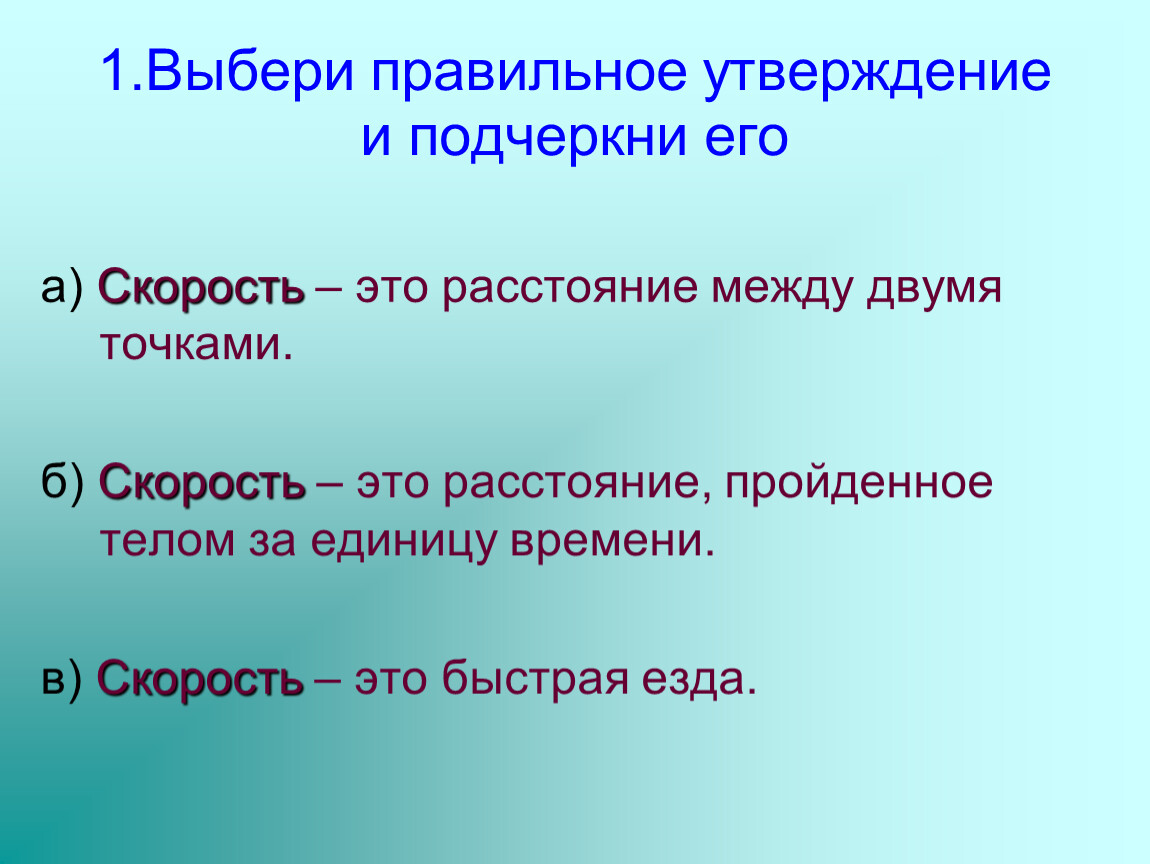 1.Выбери правильное утверждение и подчеркни его

а) Скорость – это расстояние между двумя точками.

б) Скорость – это расстояние, пройденное телом за единицу времени.

в) Скорость – это быстрая езда.